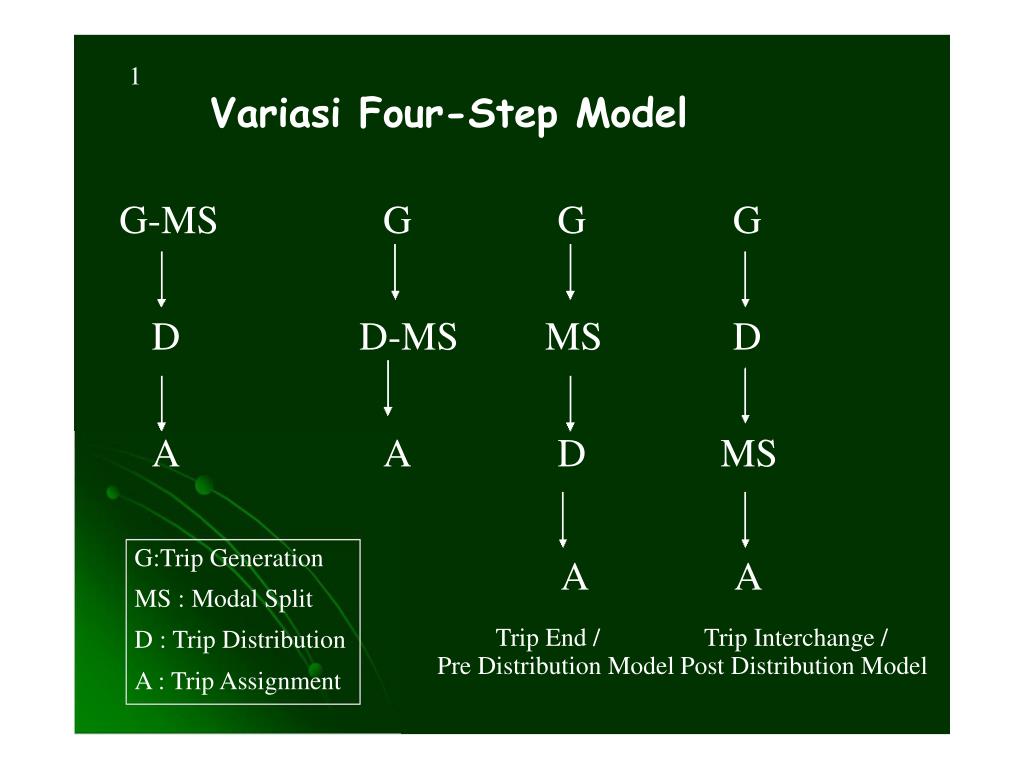 1

Variasi Four-Step Model

G-MS
D
A

G
D-MS
A

G
MS
D
A

G
D
MS
A

G:Trip Generation
MS : Modal Split
D : Trip Distribution
A : Trip Assignment

Trip End /
Pre Distribution Model

Trip Interchange /
Post Distribution Model